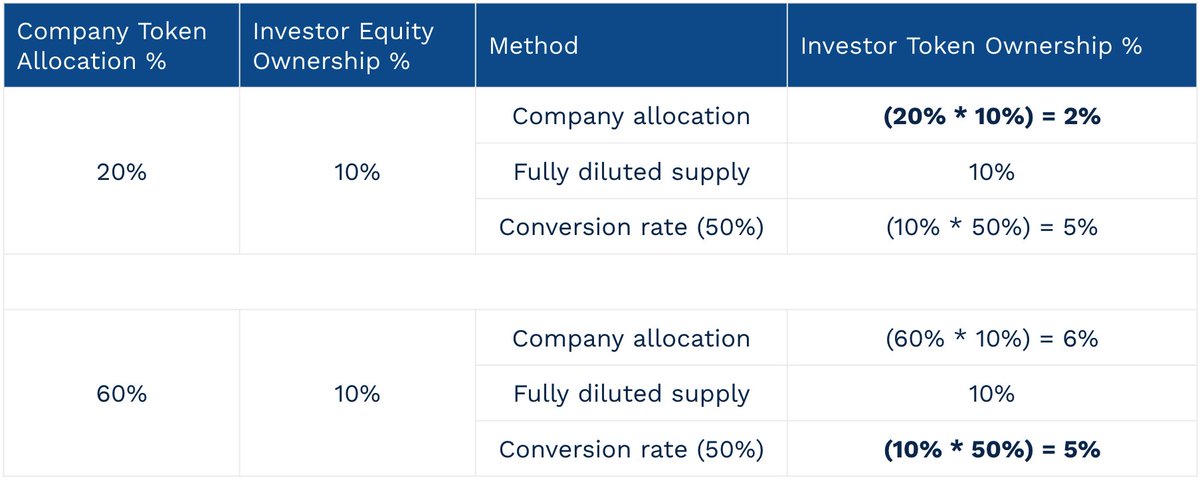 | Company Token Allocation % | Investor Equity Ownership % | Method | Investor Token Ownership % |
|---|---|---|---|
| 20% | 10% | Company allocation | **(20% * 10%) = 2%** |
| | | Fully diluted supply | 10% |
| | | Conversion rate (50%) | (10% * 50%) = 5% |
| | | | |
| 60% | 10% | Company allocation | (60% * 10%) = 6% |
| | | Fully diluted supply | 10% |
| | | Conversion rate (50%) | **(10% * 50%) = 5%** |